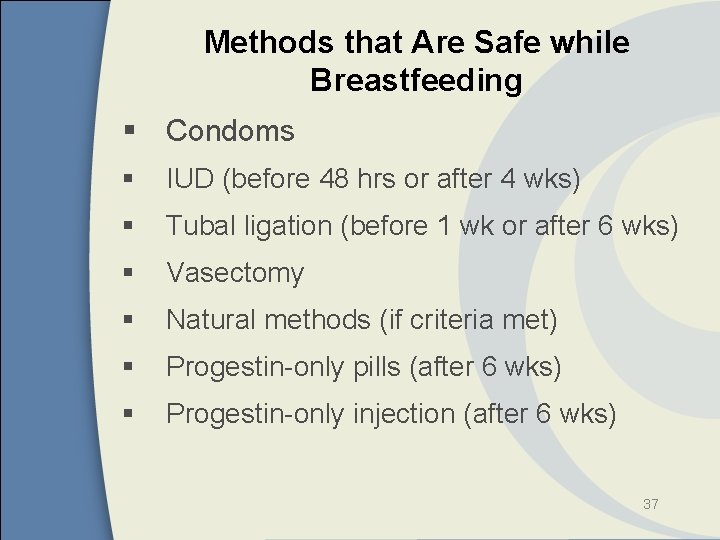 Methods that Are Safe while Breastfeeding

▪ Condoms
▪ IUD (before 48 hrs or after 4 wks)
▪ Tubal ligation (before 1 wk or after 6 wks)
▪ Vasectomy
▪ Natural methods (if criteria met)
▪ Progestin-only pills (after 6 wks)
▪ Progestin-only injection (after 6 wks)

37